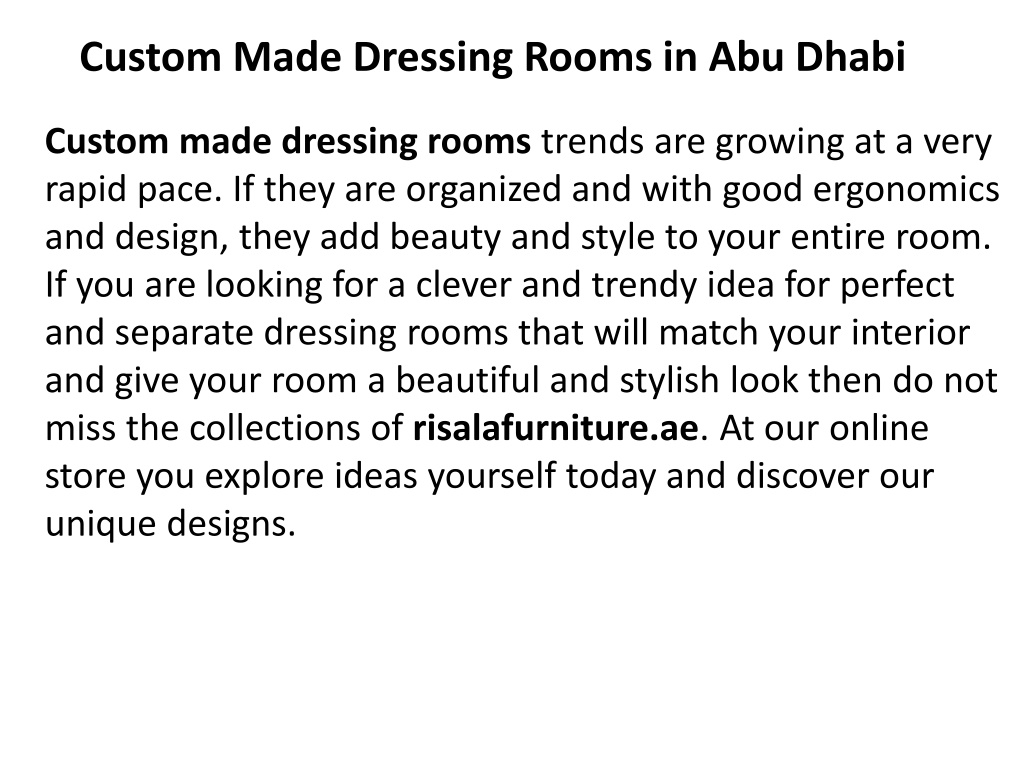 Custom Made Dressing Rooms in Abu Dhabi

Custom made dressing rooms trends are growing at a very rapid pace. If they are organized and with good ergonomics and design, they add beauty and style to your entire room. If you are looking for a clever and trendy idea for perfect and separate dressing rooms that will match your interior and give your room a beautiful and stylish look then do not miss the collections of risalafurniture.ae. At our online store you explore ideas yourself today and discover our unique designs.